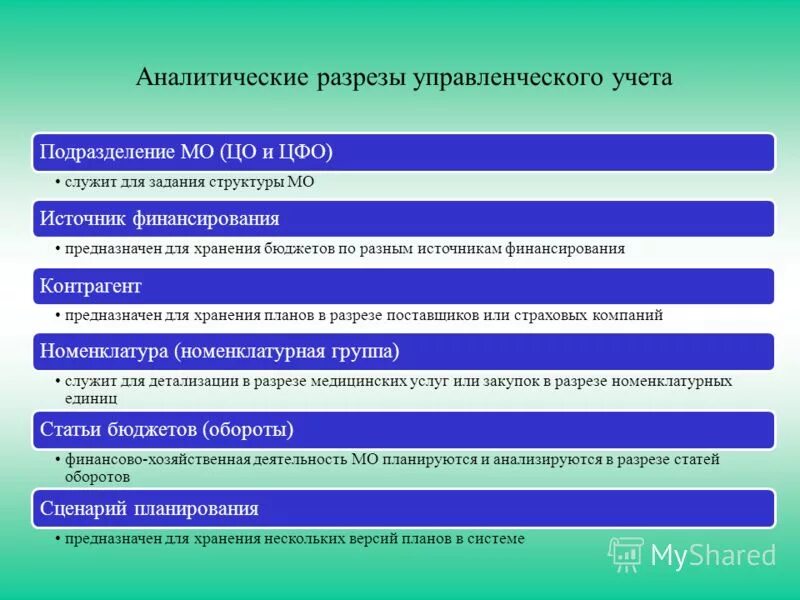 Аналитические разрезы управленческого учета

Подразделение МО (ЦО и ЦФО)

• служит для задания структуры МО

Источник финансирования

• предназначен для хранения бюджетов по разным источникам финансирования

Контрагент

• предназначен для хранения планов в разрезе поставщиков или страховых компаний

Номенклатура (номенклатурная группа)

• служит для детализации в разрезе медицинских услуг или закупок в разрезе номенклатурных единиц

Статьи бюджетов (обороты)

• финансово-хозяйственная деятельность МО планируются и анализируются в разрезе статей оборотов

Сценарий планирования

• предназначен для хранения нескольких версий планов в системе

MyShared